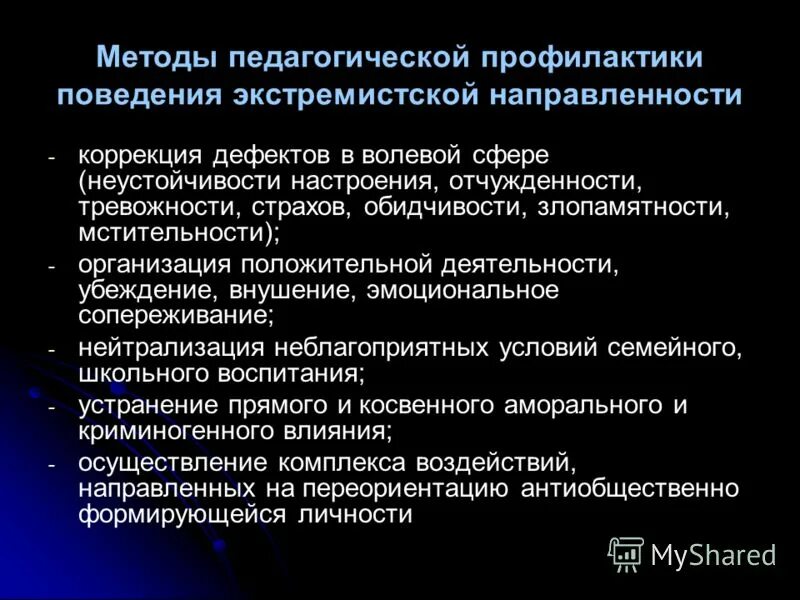 Методы педагогической профилактики поведения экстремистской направленности

- коррекция дефектов в волевой сфере (неустойчивости настроения, отчужденности, тревожности, страхов, обидчивости, злопамятности, мстительности);
- организация положительной деятельности, убеждение, внушение, эмоциональное сопереживание;
- нейтрализация неблагоприятных условий семейного, школьного воспитания;
- устранение прямого и косвенного аморального и криминогенного влияния;
- осуществление комплекса воздействий, направленных на переориентацию антиобщественно формирующейся личности

MyShared